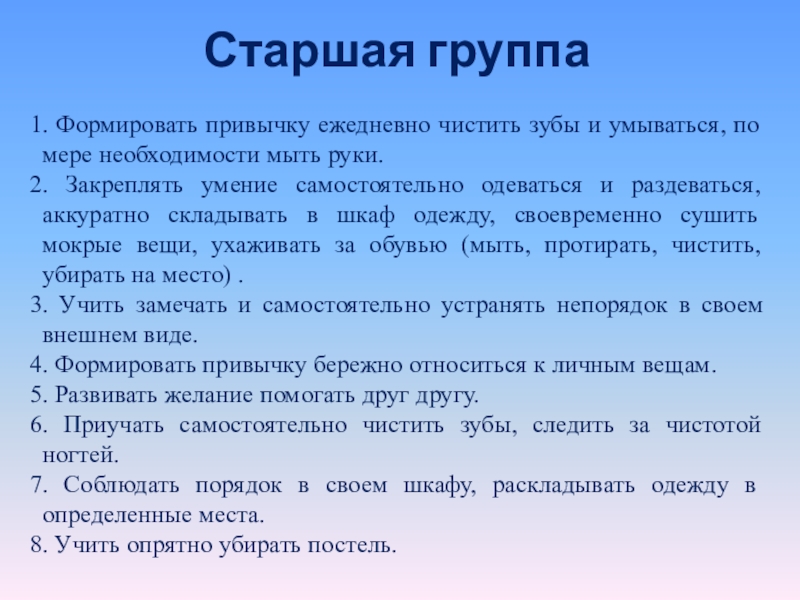 Старшая группа

1. Формировать привычку ежедневно чистить зубы и умываться, по мере необходимости мыть руки.
2. Закреплять умение самостоятельно одеваться и раздеваться, аккуратно складывать в шкаф одежду, своевременно сушить мокрые вещи, ухаживать за обувью (мыть, протирать, чистить, убирать на место) .
3. Учить замечать и самостоятельно устранять непорядок в своем внешнем виде.
4. Формировать привычку бережно относиться к личным вещам.
5. Развивать желание помогать друг другу.
6. Приучать самостоятельно чистить зубы, следить за чистотой ногтей.
7. Соблюдать порядок в своем шкафу, раскладывать одежду в определенные места.
8. Учить опрятно убирать постель.